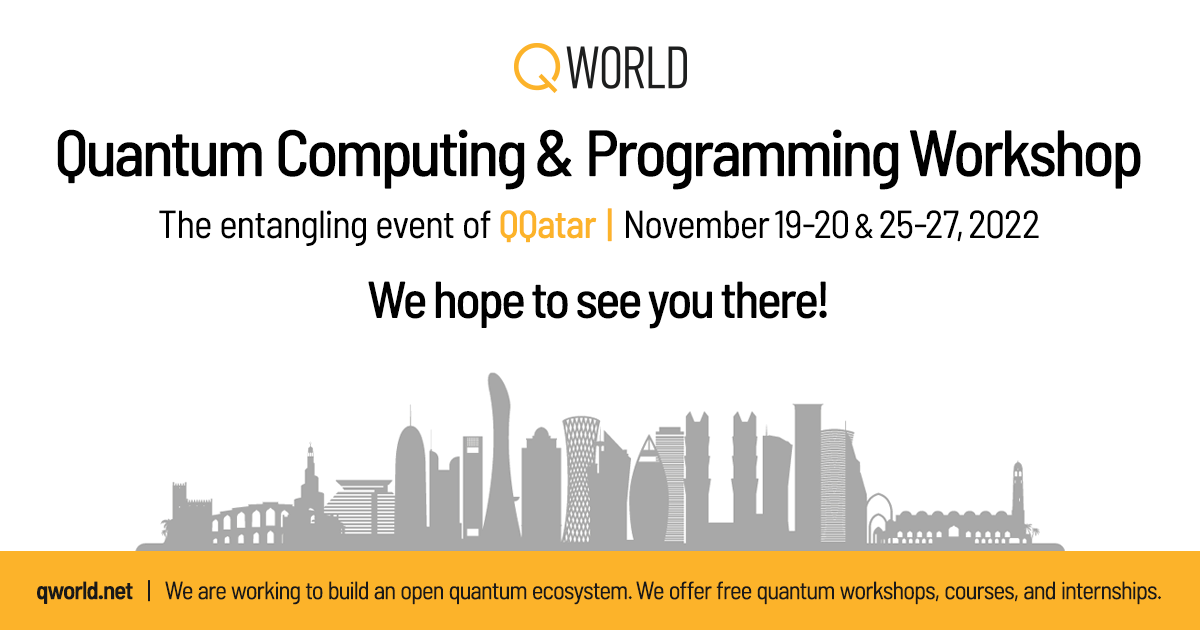 QWORLD

Quantum Computing & Programming Workshop

The entangling event of QQatar | November 19-20 & 25-27, 2022

We hope to see you there!

qworld.net | We are working to build an open quantum ecosystem. We offer free quantum workshops, courses, and internships.